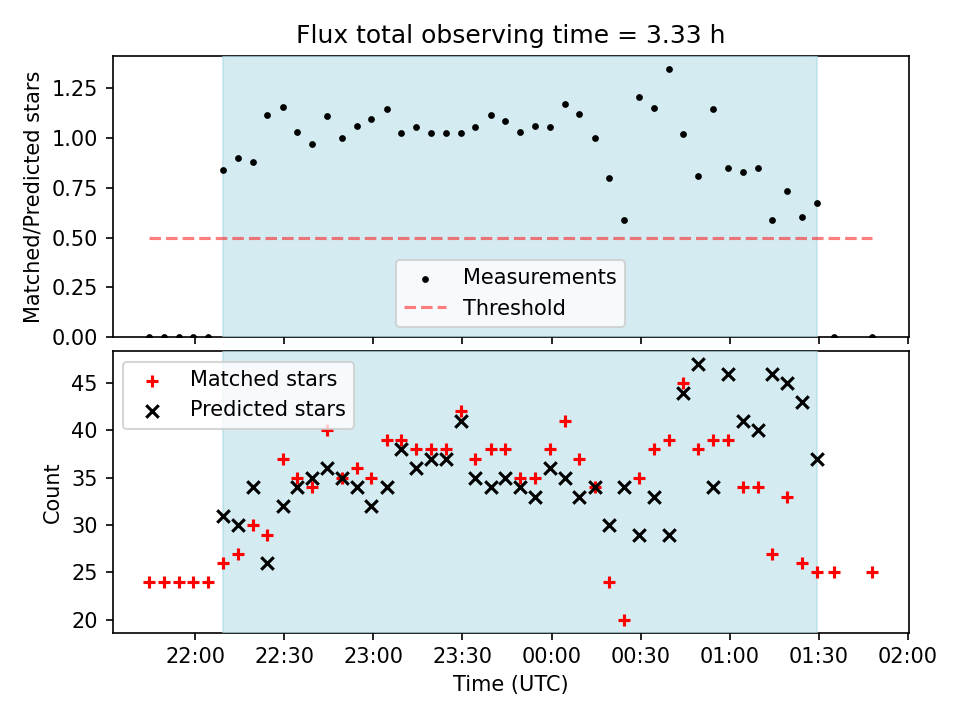 Flux total observing time = 3.33 h

Matched/Predicted stars

1.25
1.00
0.75
0.50
0.25
0.00

Measurements
Threshold

Matched stars
Predicted stars

Count

45
40
35
30
25
20

22:00 22:30 23:00 23:30 00:00 00:30 01:00 01:30 02:00

Time (UTC)